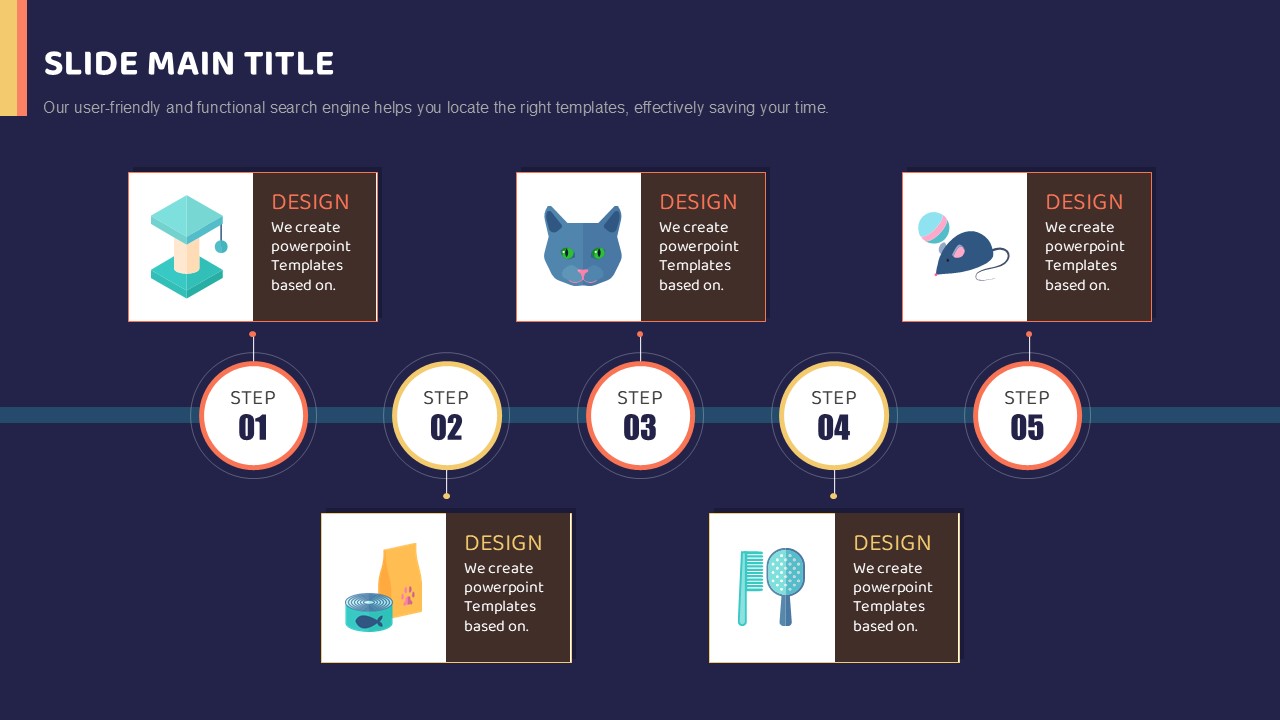 SLIDE MAIN TITLE

Our user-friendly and functional search engine helps you locate the right templates, effectively saving your time.

DESIGN
We create powerpoint Templates based on.

DESIGN
We create powerpoint Templates based on.

DESIGN
We create powerpoint Templates based on.

STEP 01

STEP 02

STEP 03

STEP 04

STEP 05

DESIGN
We create powerpoint Templates based on.

DESIGN
We create powerpoint Templates based on.